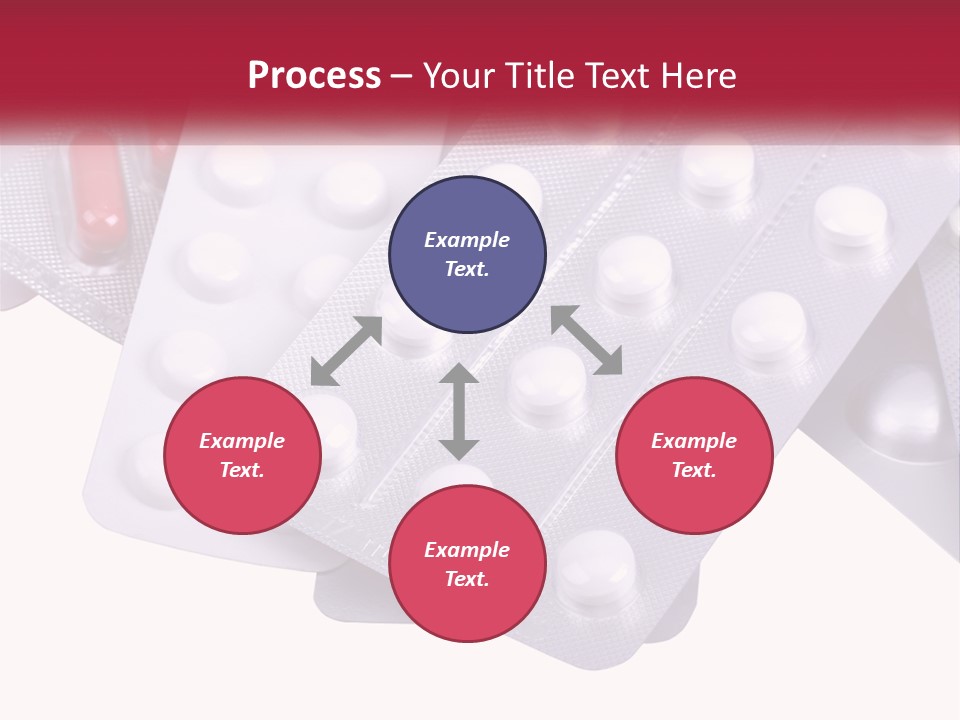 Process – Your Title Text Here

Example Text.

Example Text.

Example Text.

Example Text.